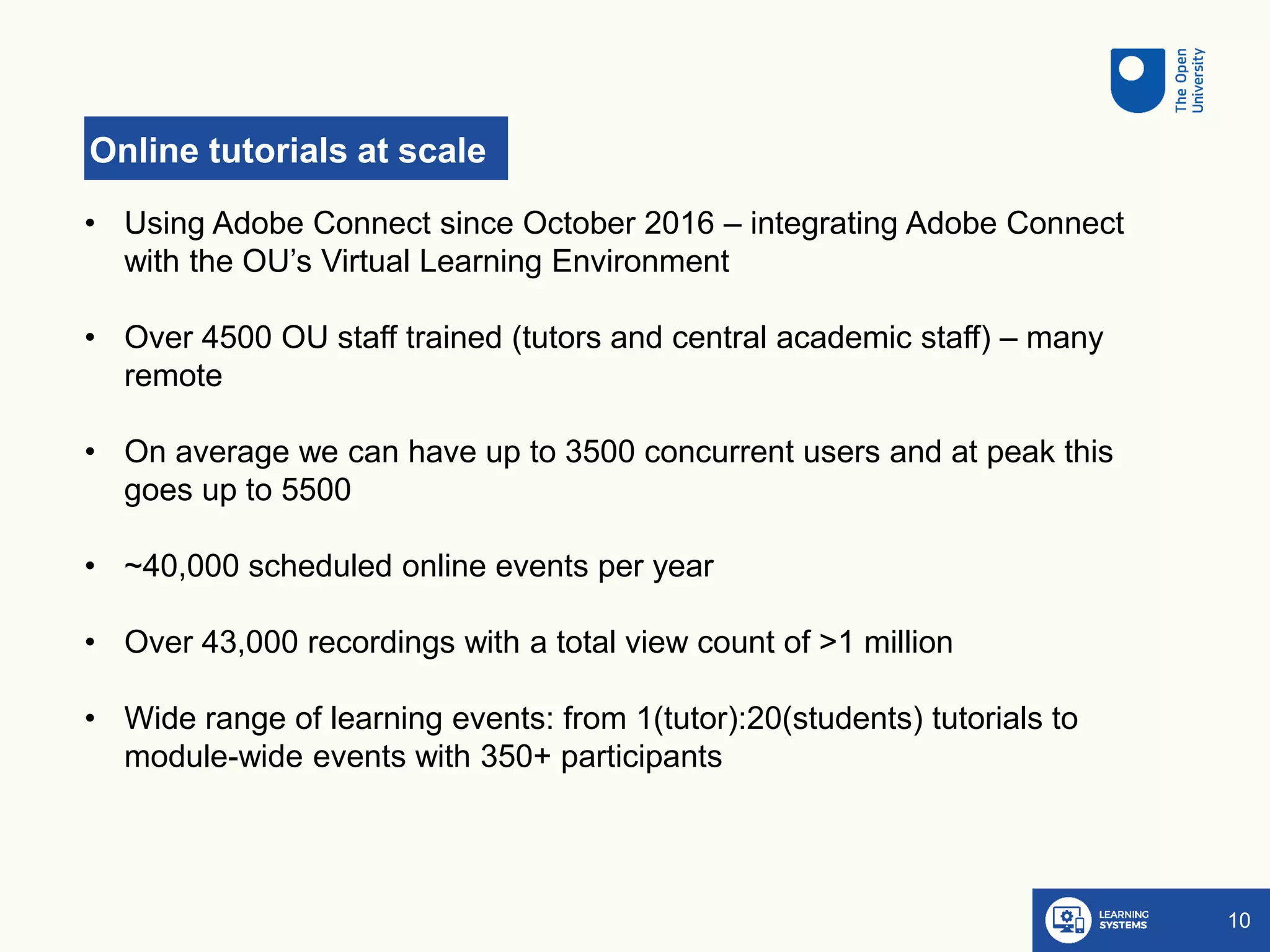 The Open University

Online tutorials at scale

• Using Adobe Connect since October 2016 – integrating Adobe Connect with the OU's Virtual Learning Environment

• Over 4500 OU staff trained (tutors and central academic staff) – many remote

• On average we can have up to 3500 concurrent users and at peak this goes up to 5500

• ~40,000 scheduled online events per year

• Over 43,000 recordings with a total view count of >1 million

• Wide range of learning events: from 1(tutor):20(students) tutorials to module-wide events with 350+ participants

LEARNING SYSTEMS

10